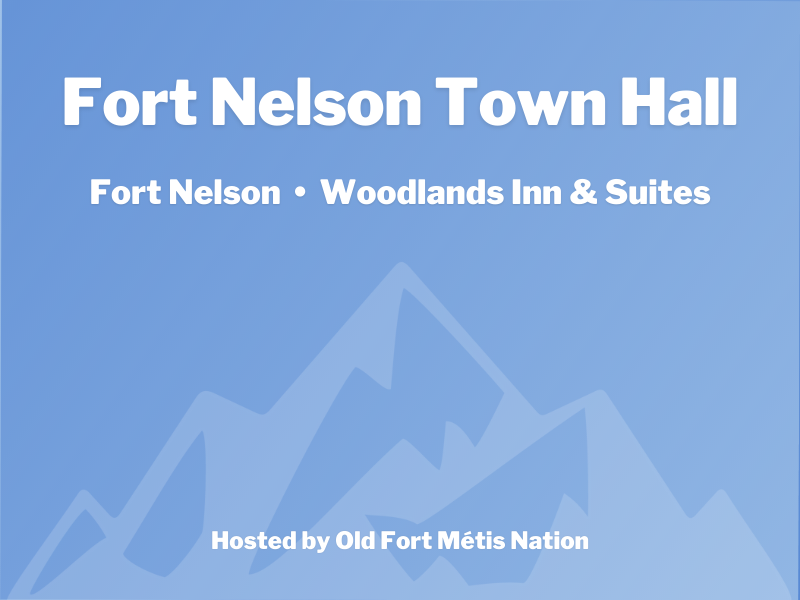 Fort Nelson Town Hall

Fort Nelson • Woodlands Inn & Suites

Hosted by Old Fort Métis Nation